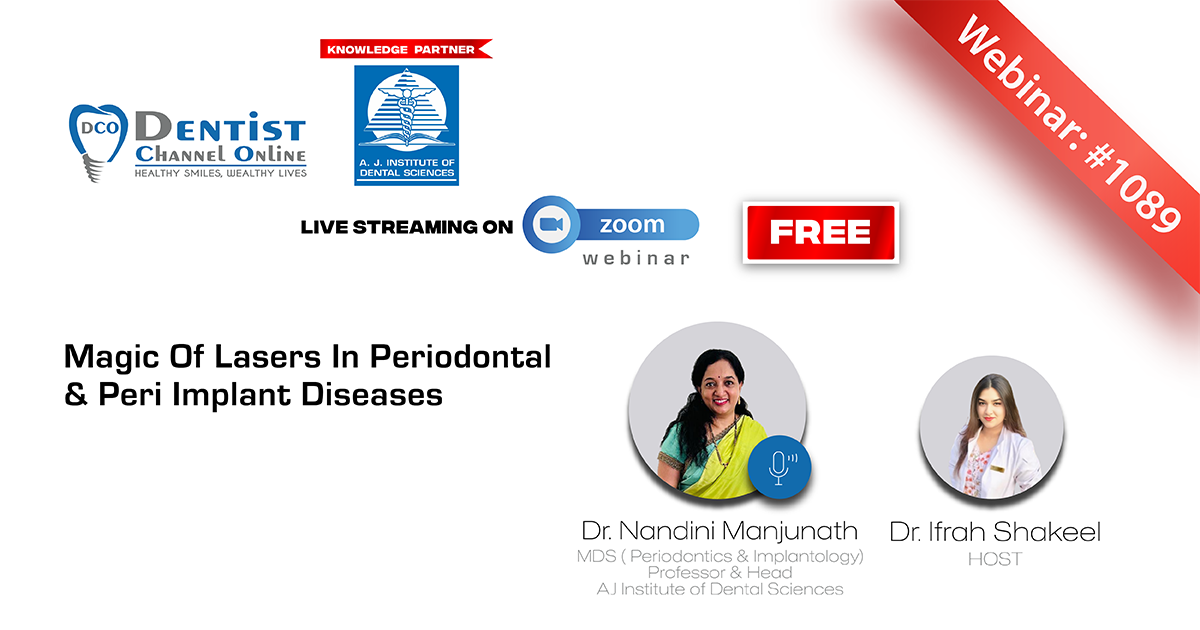 DCO DENTIST CHANNEL ONLINE
HEALTHY SMILES, WEALTHY LIVES

KNOWLEDGE PARTNER
A. J. INSTITUTE OF DENTAL SCIENCES

Webinar: #1089

LIVE STREAMING ON zoom webinar

FREE

Magic Of Lasers In Periodontal & Peri Implant Diseases

Dr. Nandini Manjunath
MDS ( Periodontics & Implantology)
Professor & Head
AJ Institute of Dental Sciences

Dr. Ifrah Shakeel
HOST